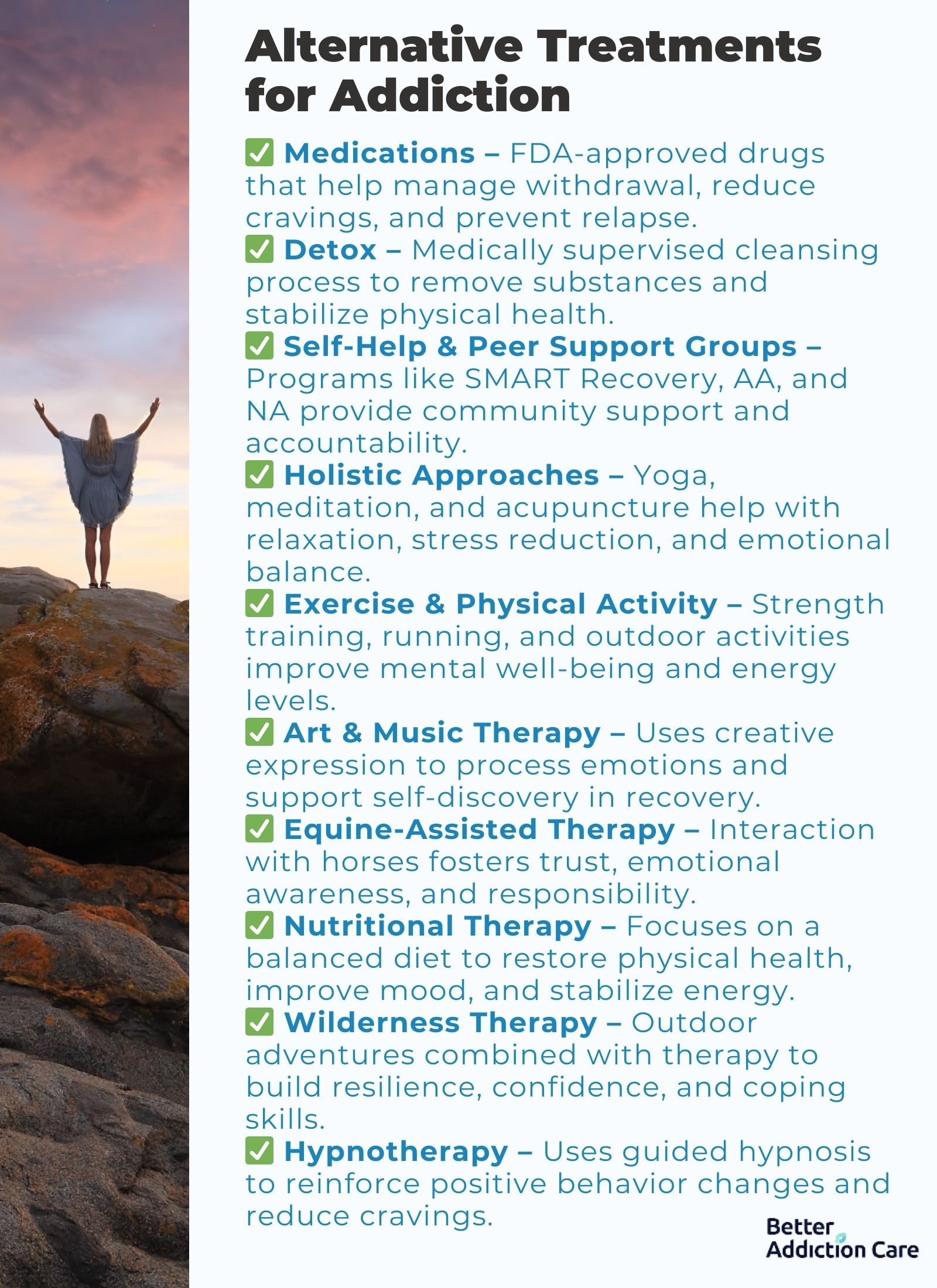 Alternative Treatments for Addiction

✅ Medications – FDA-approved drugs that help manage withdrawal, reduce cravings, and prevent relapse.

✅ Detox – Medically supervised cleansing process to remove substances and stabilize physical health.

✅ Self-Help & Peer Support Groups – Programs like SMART Recovery, AA, and NA provide community support and accountability.

✅ Holistic Approaches – Yoga, meditation, and acupuncture help with relaxation, stress reduction, and emotional balance.

✅ Exercise & Physical Activity – Strength training, running, and outdoor activities improve mental well-being and energy levels.

✅ Art & Music Therapy – Uses creative expression to process emotions and support self-discovery in recovery.

✅ Equine-Assisted Therapy – Interaction with horses fosters trust, emotional awareness, and responsibility.

✅ Nutritional Therapy – Focuses on a balanced diet to restore physical health, improve mood, and stabilize energy.

✅ Wilderness Therapy – Outdoor adventures combined with therapy to build resilience, confidence, and coping skills.

✅ Hypnotherapy – Uses guided hypnosis to reinforce positive behavior changes and reduce cravings.

Better Addiction Care